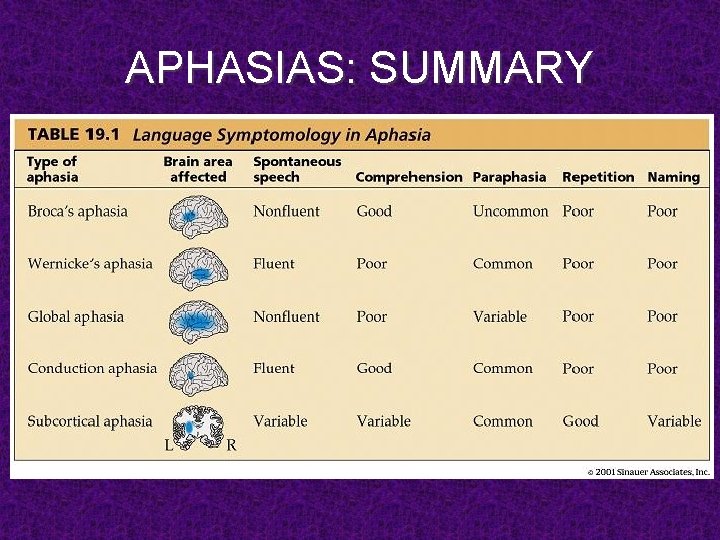 APHASIAS: SUMMARY

TABLE 19.1 Language Symptomology in Aphasia

| Type of aphasia | Brain area affected | Spontaneous speech | Comprehension | Paraphasia | Repetition | Naming |
|---|---|---|---|---|---|---|
| Broca's aphasia | | Nonfluent | Good | Uncommon | Poor | Poor |
| Wernicke's aphasia | | Fluent | Poor | Common | Poor | Poor |
| Global aphasia | | Nonfluent | Poor | Variable | Poor | Poor |
| Conduction aphasia | | Fluent | Good | Common | Poor | Poor |
| Subcortical aphasia | L R | Variable | Variable | Common | Good | Variable |

© 2001 Sinauer Associates, Inc.